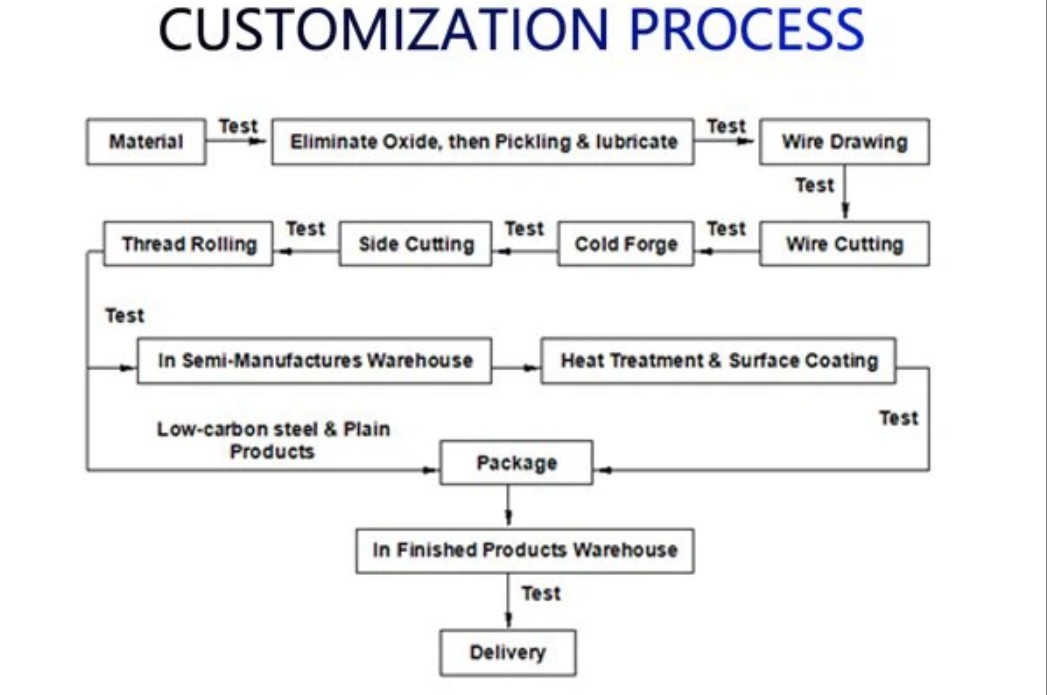 CUSTOMIZATION PROCESS

Material
Test
Eliminate Oxide, then Pickling & lubricate
Test
Wire Drawing
Test
Wire Cutting
Test
Cold Forge
Test
Side Cutting
Test
Thread Rolling
Test
In Semi-Manufactures Warehouse
Heat Treatment & Surface Coating
Test
Low-carbon steel & Plain Products
Package
In Finished Products Warehouse
Test
Delivery